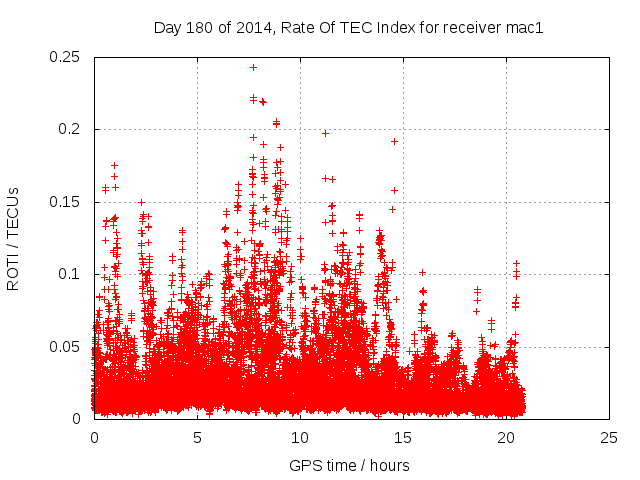 Day 180 of 2014, Rate Of TEC Index for receiver mac1

ROTI / TECUs

0.25
0.2
0.15
0.1
0.05
0

0 5 10 15 20 25

GPS time / hours